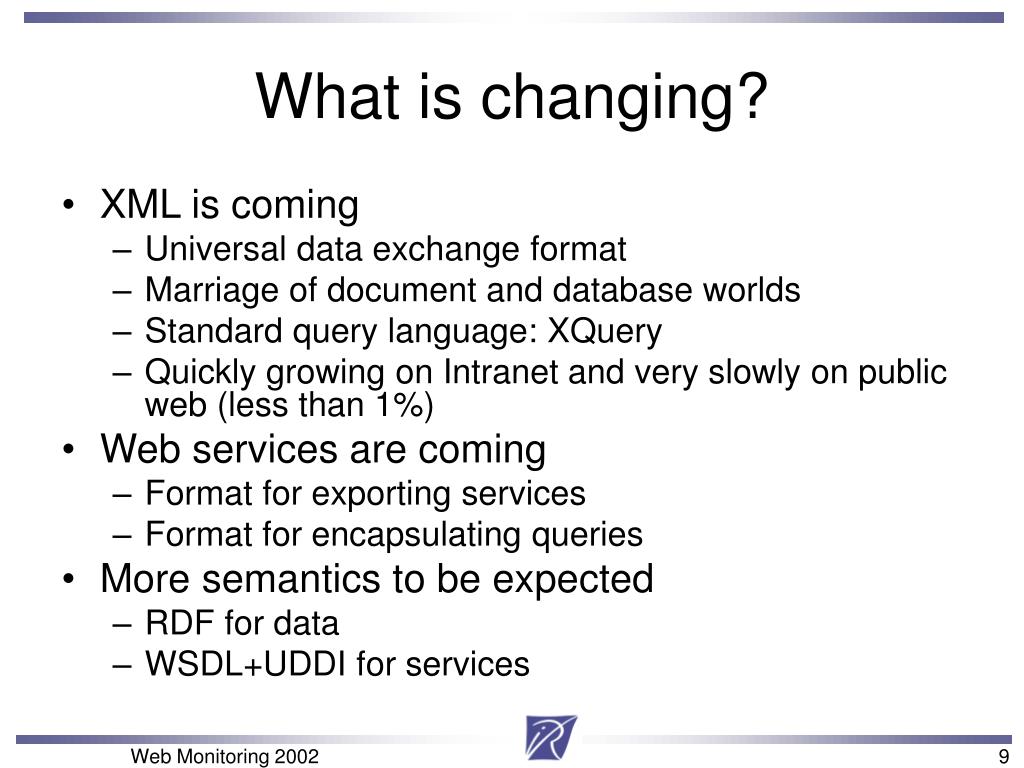 What is changing?

• XML is coming
– Universal data exchange format
– Marriage of document and database worlds
– Standard query language: XQuery
– Quickly growing on Intranet and very slowly on public web (less than 1%)
• Web services are coming
– Format for exporting services
– Format for encapsulating queries
• More semantics to be expected
– RDF for data
– WSDL+UDDI for services

Web Monitoring 2002

9